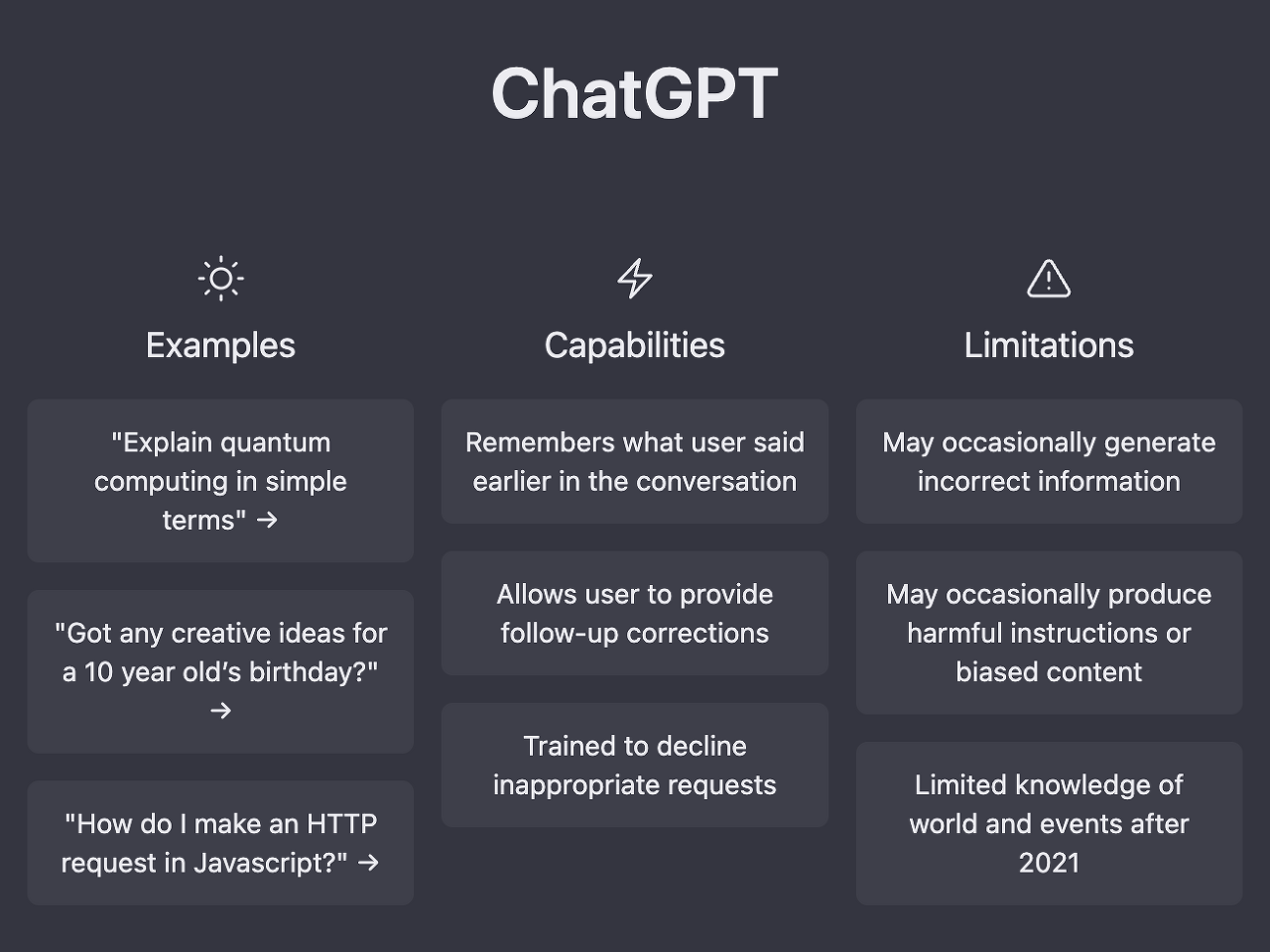 ChatGPT

Examples

"Explain quantum computing in simple terms" →

"Got any creative ideas for a 10 year old's birthday?" →

"How do I make an HTTP request in Javascript?" →

Capabilities

Remembers what user said earlier in the conversation

Allows user to provide follow-up corrections

Trained to decline inappropriate requests

Limitations

May occasionally generate incorrect information

May occasionally produce harmful instructions or biased content

Limited knowledge of world and events after 2021